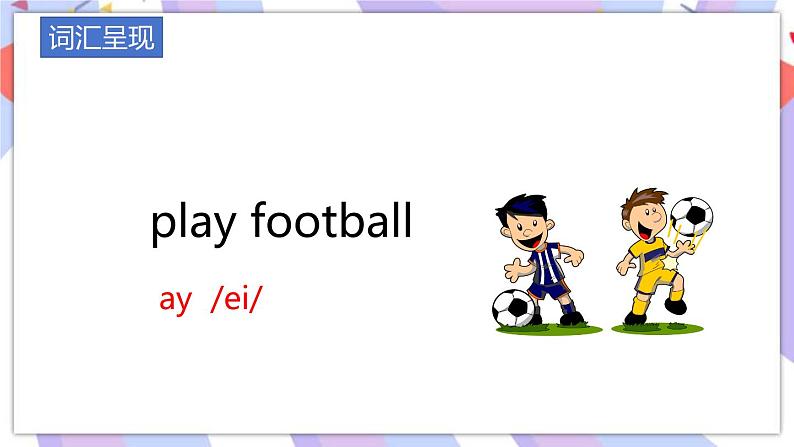 词汇呈现

play football

ay /ei/